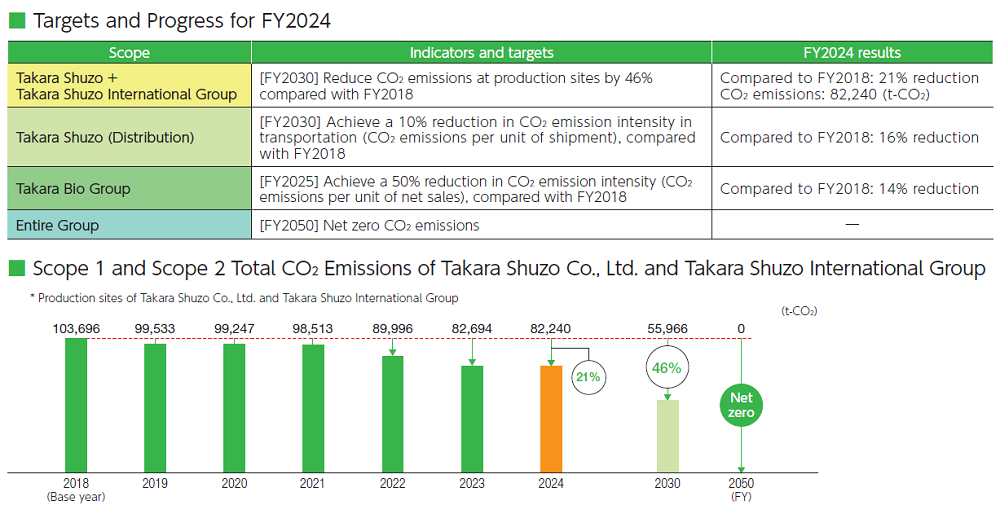 Targets and Progress for FY2024

| Scope | Indicators and targets | FY2024 results |
|---|---|---|
| Takara Shuzo + Takara Shuzo International Group | [FY2030] Reduce $CO_2$ emissions at production sites by 46% compared with FY2018 | Compared to FY2018: 21% reduction $CO_2$ emissions: 82,240 (t-$CO_2$) |
| Takara Shuzo (Distribution) | [FY2030] Achieve a 10% reduction in $CO_2$ emission intensity in transportation ($CO_2$ emissions per unit of shipment), compared with FY2018 | Compared to FY2018: 16% reduction |
| Takara Bio Group | [FY2025] Achieve a 50% reduction in $CO_2$ emission intensity ($CO_2$ emissions per unit of net sales), compared with FY2018 | Compared to FY2018: 14% reduction |
| Entire Group | [FY2050] Net zero $CO_2$ emissions | — |

Scope 1 and Scope 2 Total $CO_2$ Emissions of Takara Shuzo Co., Ltd. and Takara Shuzo International Group

* Production sites of Takara Shuzo Co., Ltd. and Takara Shuzo International Group

(t-$CO_2$)

103,696 99,533 99,247 98,513 89,996 82,694 82,240 55,966 0

21% 46% Net zero

2018 (Base year) 2019 2020 2021 2022 2023 2024 2030 2050 (FY)